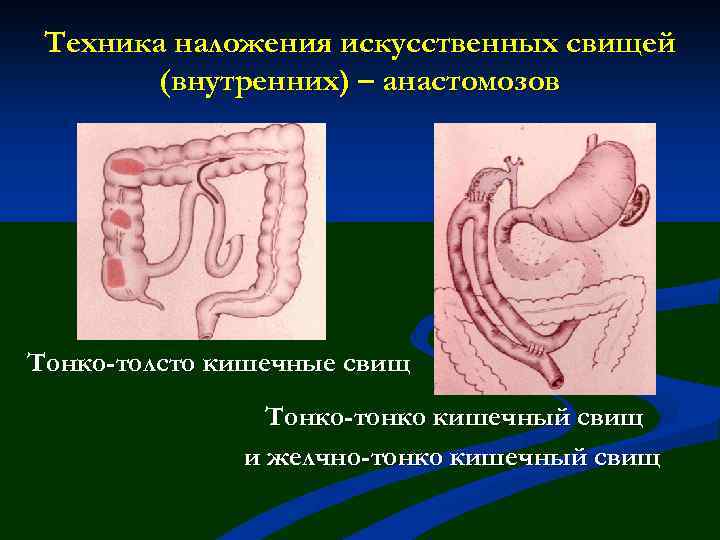 Техника наложения искусственных свищей (внутренних) – анастомозов

Тонко-толсто кишечные свищ

Тонко-тонко кишечный свищ
и желчно-тонко кишечный свищ